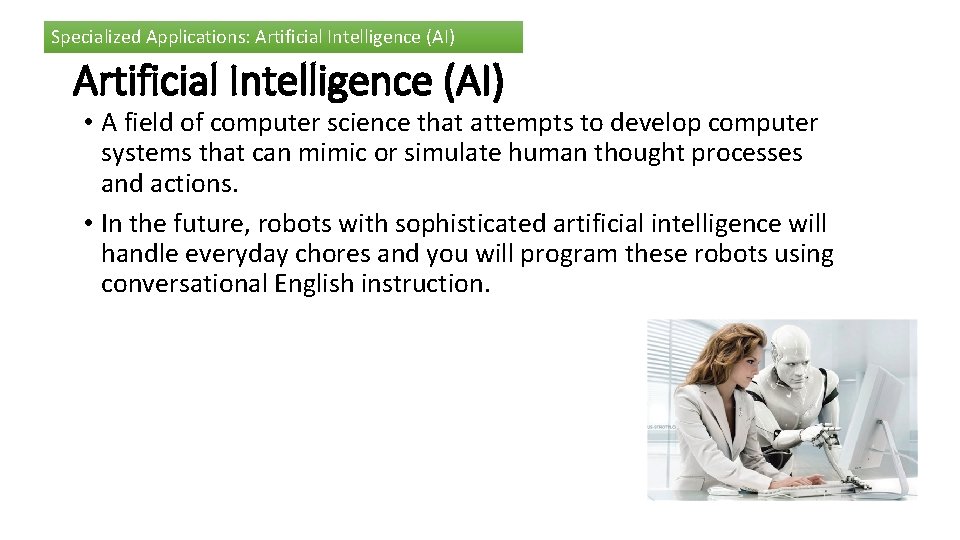 Specialized Applications: Artificial Intelligence (AI)

Artificial Intelligence (AI)

• A field of computer science that attempts to develop computer systems that can mimic or simulate human thought processes and actions.

• In the future, robots with sophisticated artificial intelligence will handle everyday chores and you will program these robots using conversational English instruction.